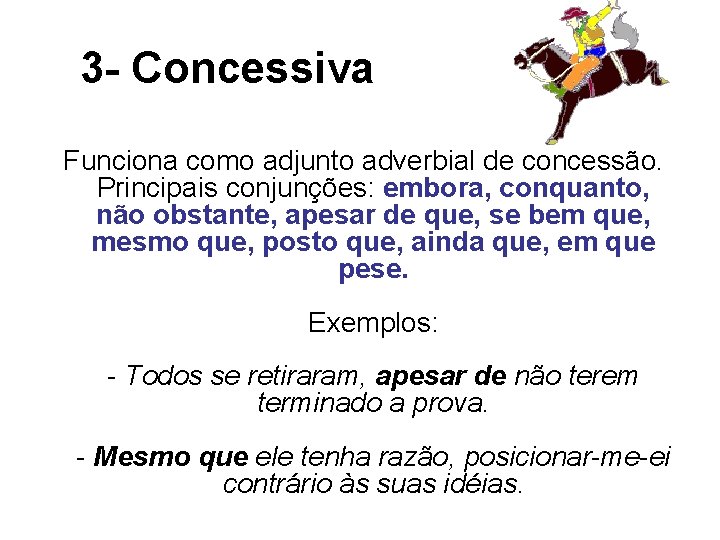 3- Concessiva

Funciona como adjunto adverbial de concessão. Principais conjunções: embora, conquanto, não obstante, apesar de que, se bem que, mesmo que, posto que, ainda que, em que pese.

Exemplos:

- Todos se retiraram, apesar de não terem terminado a prova.

- Mesmo que ele tenha razão, posicionar-me-ei contrário às suas idéias.